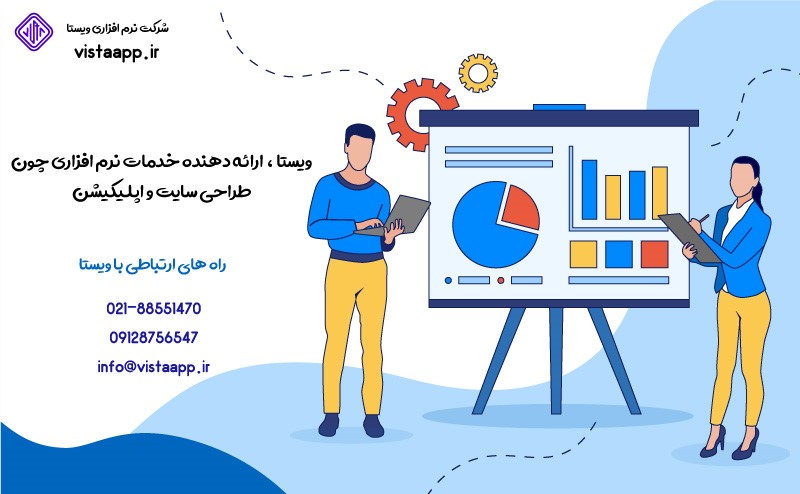 شرکت نرم افزاری ویستا
vistaapp.ir

ویستا ، ارائه دهنده خدمات نرم افزاری چون طراحی سایت و اپلیکیشن

راه های ارتباطی با ویستا

021-88551470
09128756547
info@vistaapp.ir